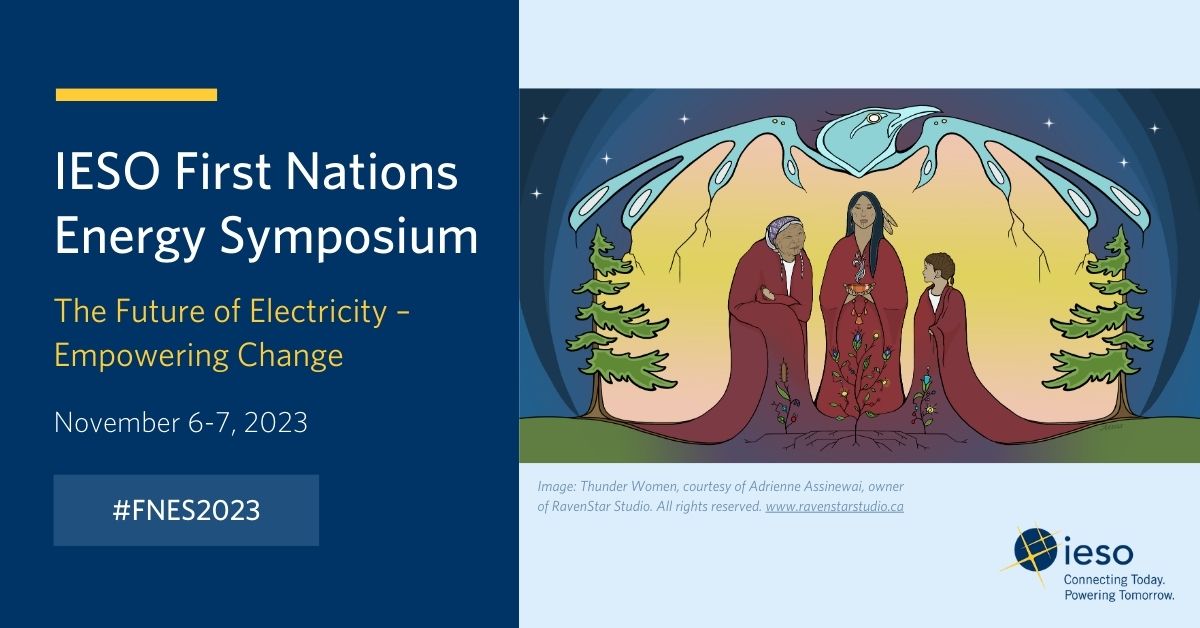 IESO First Nations Energy Symposium

The Future of Electricity – Empowering Change

November 6-7, 2023

#FNES2023

Image: Thunder Women, courtesy of Adrienne Assinewai, owner of RavenStar Studio. All rights reserved. www.ravenstarstudio.ca

ieso
Connecting Today.
Powering Tomorrow.